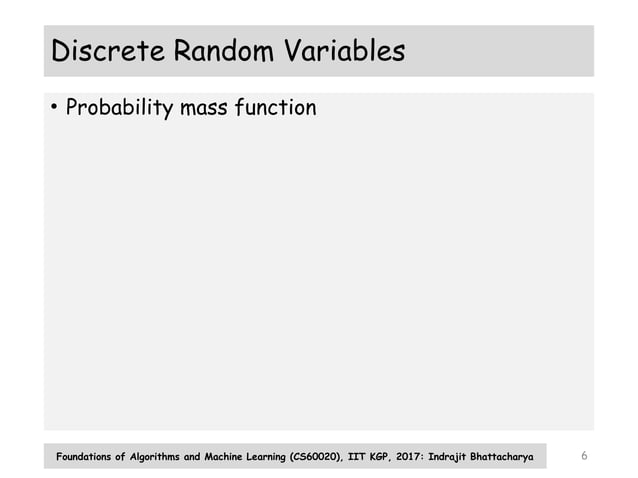 Discrete Random Variables

• Probability mass function

Foundations of Algorithms and Machine Learning (CS60020), IIT KGP, 2017: Indrajit Bhattacharya

6